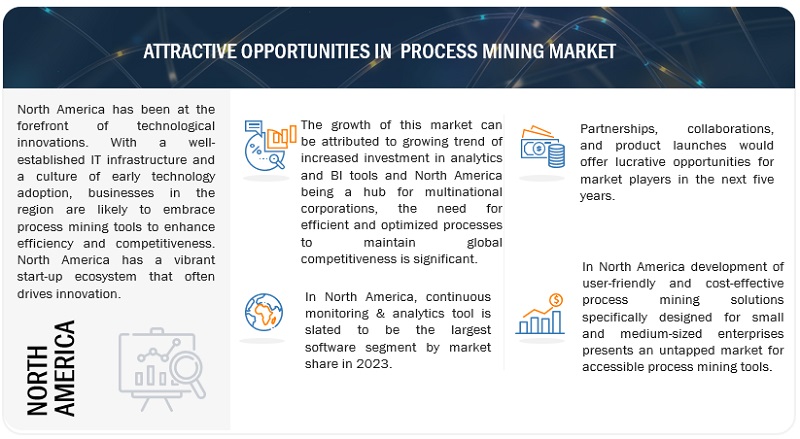 ATTRACTIVE OPPORTUNITIES IN PROCESS MINING MARKET

North America has been at the forefront of technological innovations. With a well-established IT infrastructure and a culture of early technology adoption, businesses in the region are likely to embrace process mining tools to enhance efficiency and competitiveness. North America has a vibrant start-up ecosystem that often drives innovation.

NORTH AMERICA

The growth of this market can be attributed to growing trend of increased investment in analytics and BI tools and North America being a hub for multinational corporations, the need for efficient and optimized processes to maintain global competitiveness is significant.

In North America, continuous monitoring & analytics tool is slated to be the largest software segment by market share in 2023.

Partnerships, collaborations, and product launches would offer lucrative opportunities for market players in the next five years.

In North America development of user-friendly and cost-effective process mining solutions specifically designed for small and medium-sized enterprises presents an untapped market for accessible process mining tools.